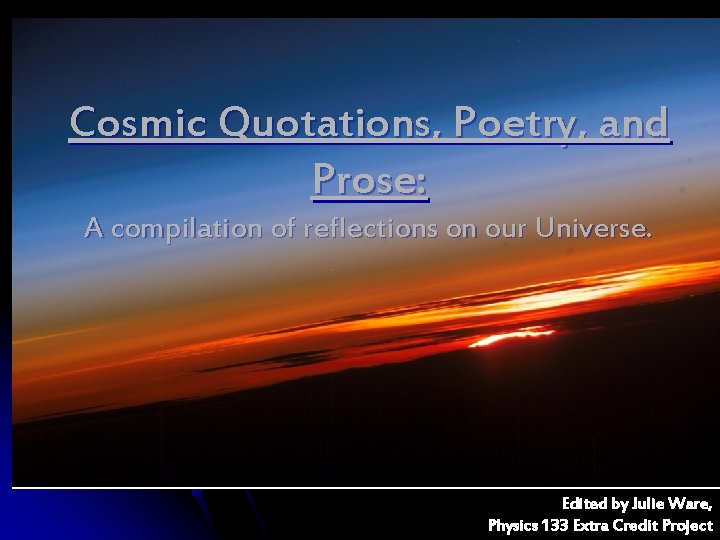 Cosmic Quotations, Poetry, and Prose:

A compilation of reflections on our Universe.

Edited by Julie Ware,
Physics 133 Extra Credit Project